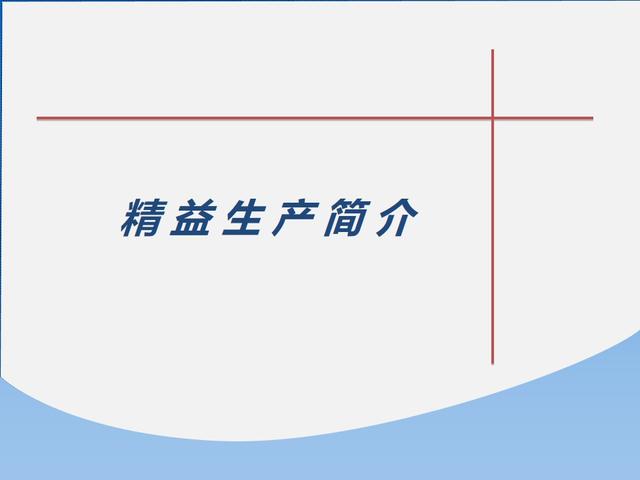 精益生产简介